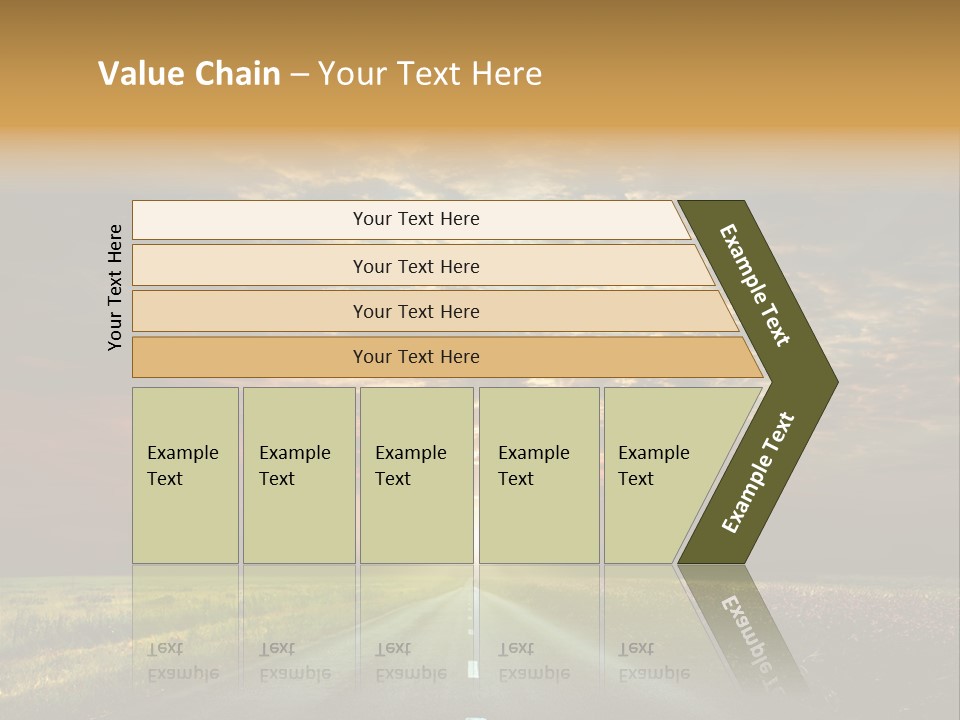 Value Chain – Your Text Here

Your Text Here

Your Text Here

Your Text Here

Your Text Here

Your Text Here

Example Text

Example Text

Example Text

Example Text

Example Text

Example Text

Example Text